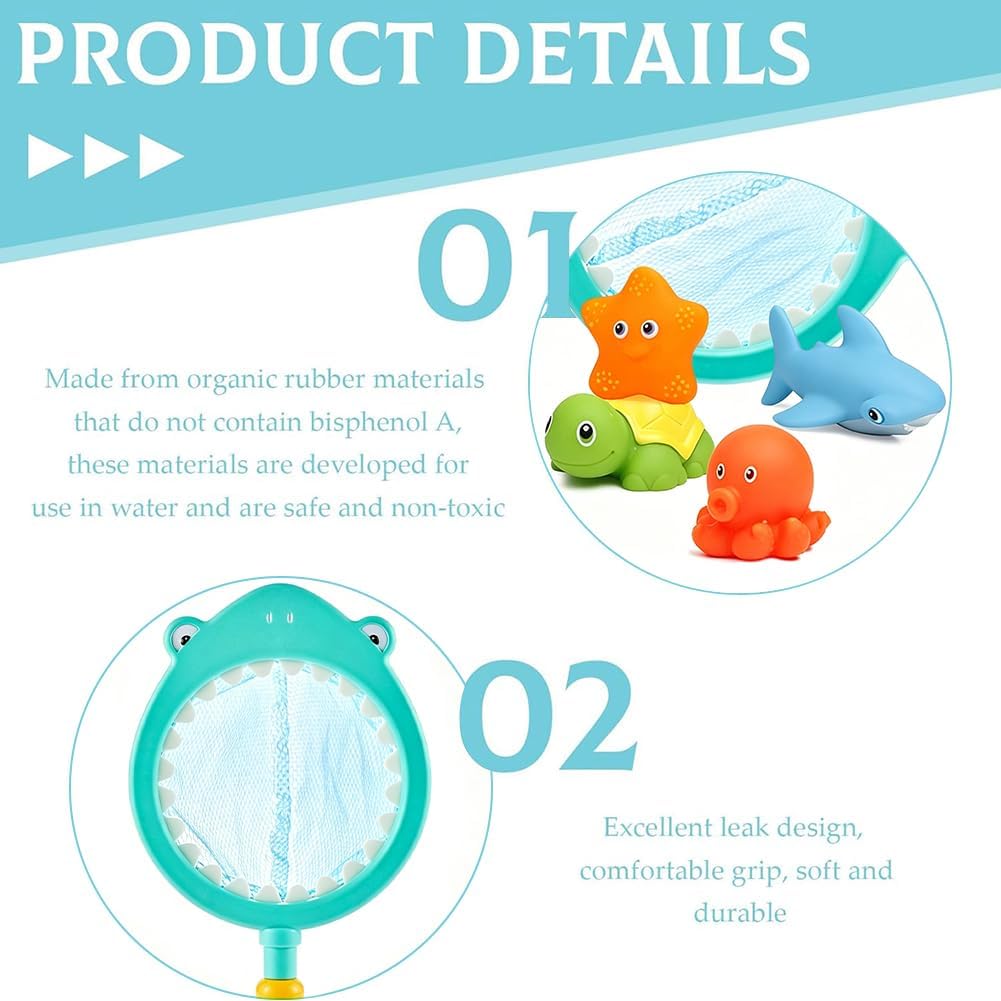 PRODUCT DETAILS

01

Made from organic rubber materials that do not contain bisphenol A, these materials are developed for use in water and are safe and non-toxic

02

Excellent leak design, comfortable grip, soft and durable